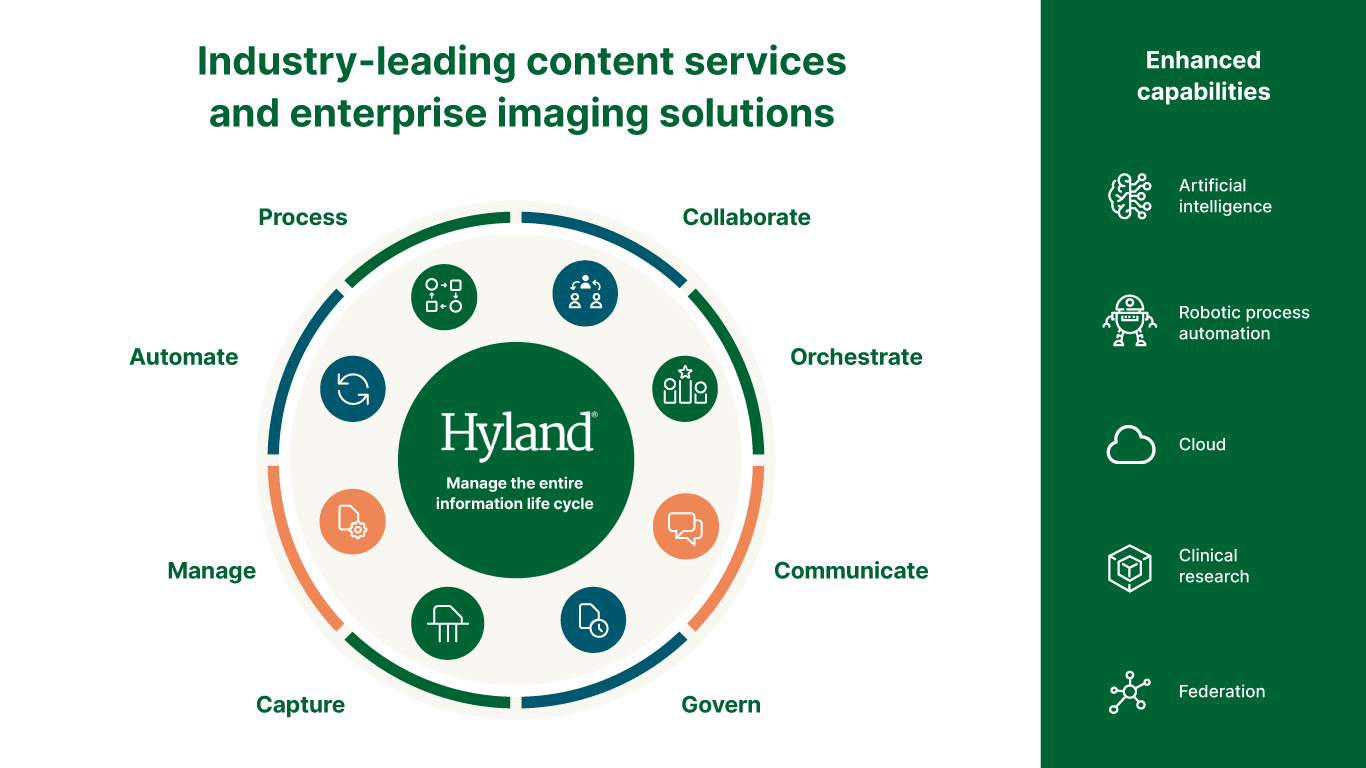 Industry-leading content services and enterprise imaging solutions

Process

Collaborate

Automate

Orchestrate

Hyland®

Manage the entire information life cycle

Manage

Communicate

Capture

Govern

Enhanced capabilities

Artificial intelligence

Robotic process automation

Cloud

Clinical research

Federation